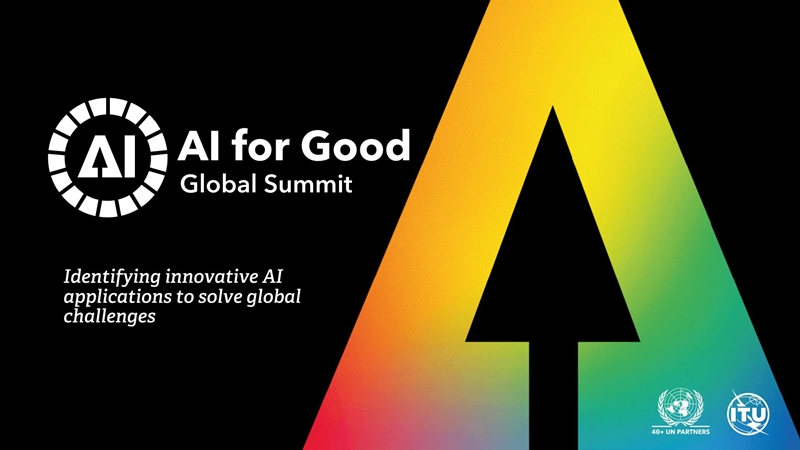 AI

AI for Good
Global Summit

Identifying innovative AI applications to solve global challenges

40+ UN PARTNERS

ITU